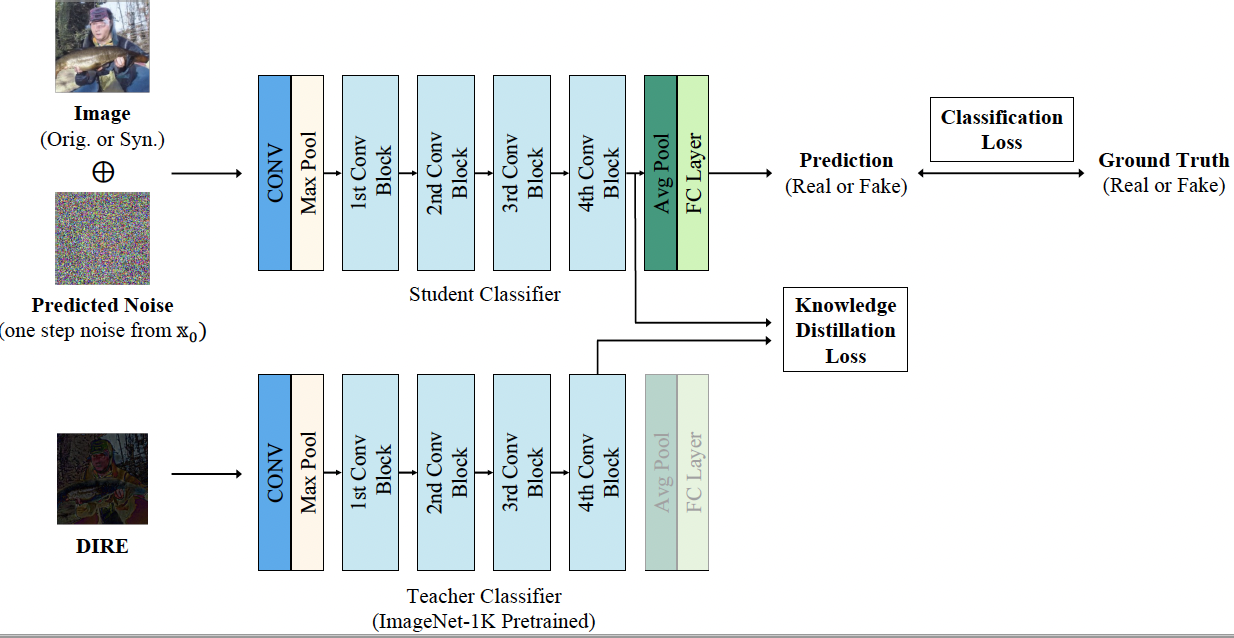 Image
(Orig. or Syn.)

$\oplus$

Predicted Noise
(one step noise from $\mathbf{x}_0$)

CONV

Max Pool

1st Conv Block

2nd Conv Block

3rd Conv Block

4th Conv Block

Avg Pool

FC Layer

Student Classifier

Prediction
(Real or Fake)

Classification Loss

Ground Truth
(Real or Fake)

Knowledge Distillation Loss

DIRE

CONV

Max Pool

1st Conv Block

2nd Conv Block

3rd Conv Block

4th Conv Block

Avg Pool

FC Layer

Teacher Classifier
(ImageNet-1K Pretrained)